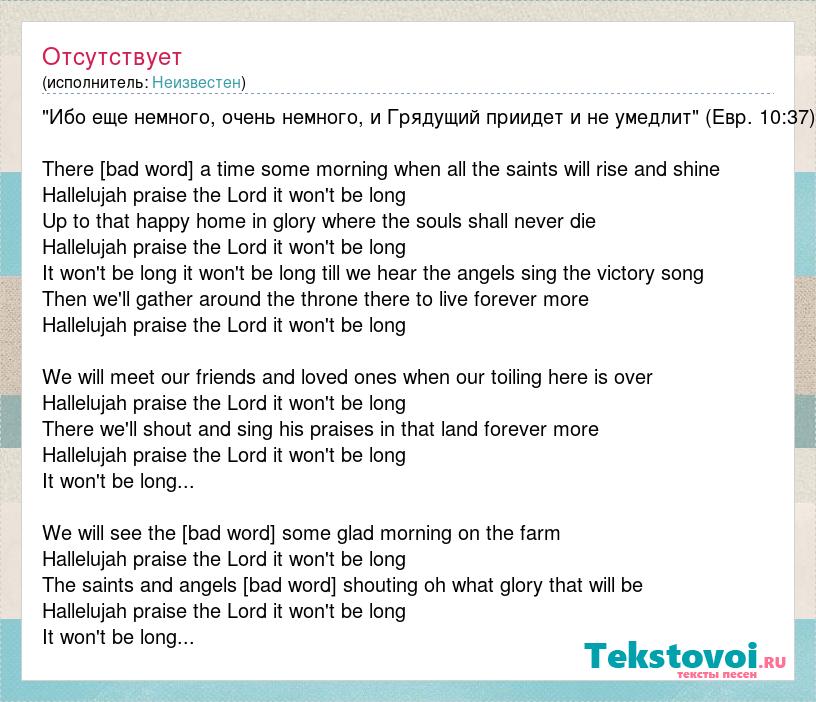 Отсутствует
(исполнитель: Неизвестен)

"Ибо еще немного, очень немного, и Грядущий приидет и не умедлит" (Евр. 10:37)

There [bad word] a time some morning when all the saints will rise and shine
Hallelujah praise the Lord it won't be long
Up to that happy home in glory where the souls shall never die
Hallelujah praise the Lord it won't be long
It won't be long it won't be long till we hear the angels sing the victory song
Then we'll gather around the throne there to live forever more
Hallelujah praise the Lord it won't be long

We will meet our friends and loved ones when our toiling here is over
Hallelujah praise the Lord it won't be long
There we'll shout and sing his praises in that land forever more
Hallelujah praise the Lord it won't be long
It won't be long...

We will see the [bad word] some glad morning on the farm
Hallelujah praise the Lord it won't be long
The saints and angels [bad word] shouting oh what glory that will be
Hallelujah praise the Lord it won't be long
It won't be long...

Tekstovoi.ru
тексты песен